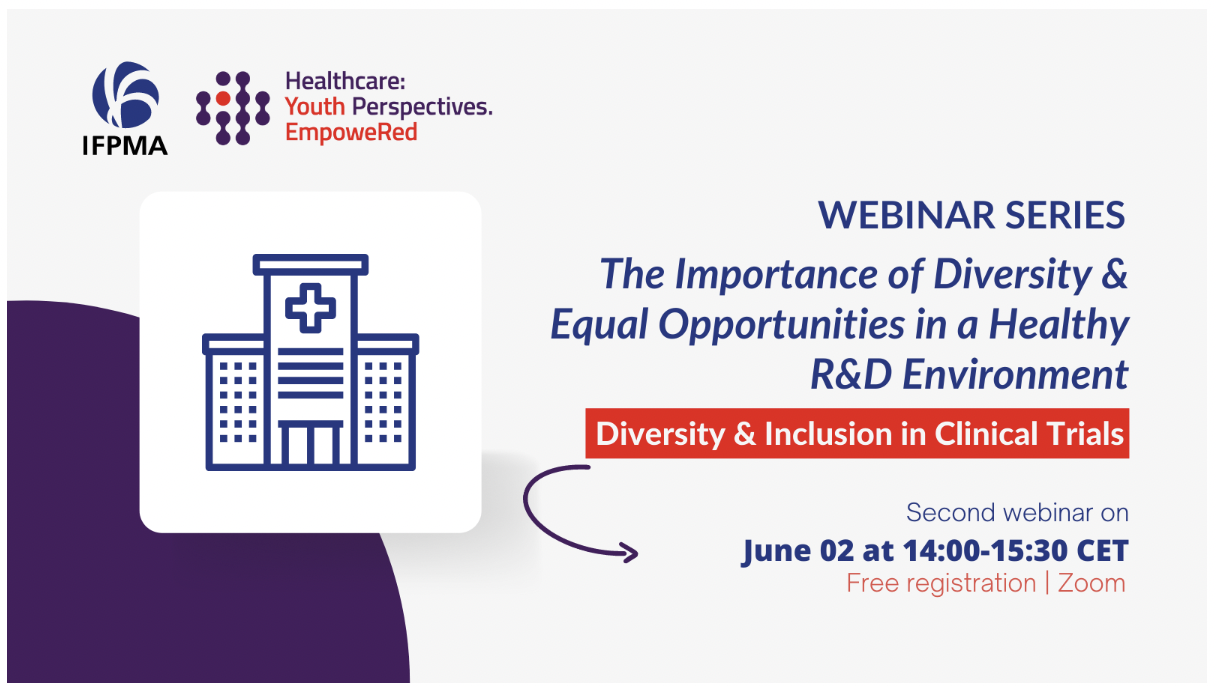 IFPMA

Healthcare: Youth Perspectives. EmpoweRed

WEBINAR SERIES

The Importance of Diversity & Equal Opportunities in a Healthy R&D Environment

Diversity & Inclusion in Clinical Trials

Second webinar on
June 02 at 14:00-15:30 CET
Free registration | Zoom